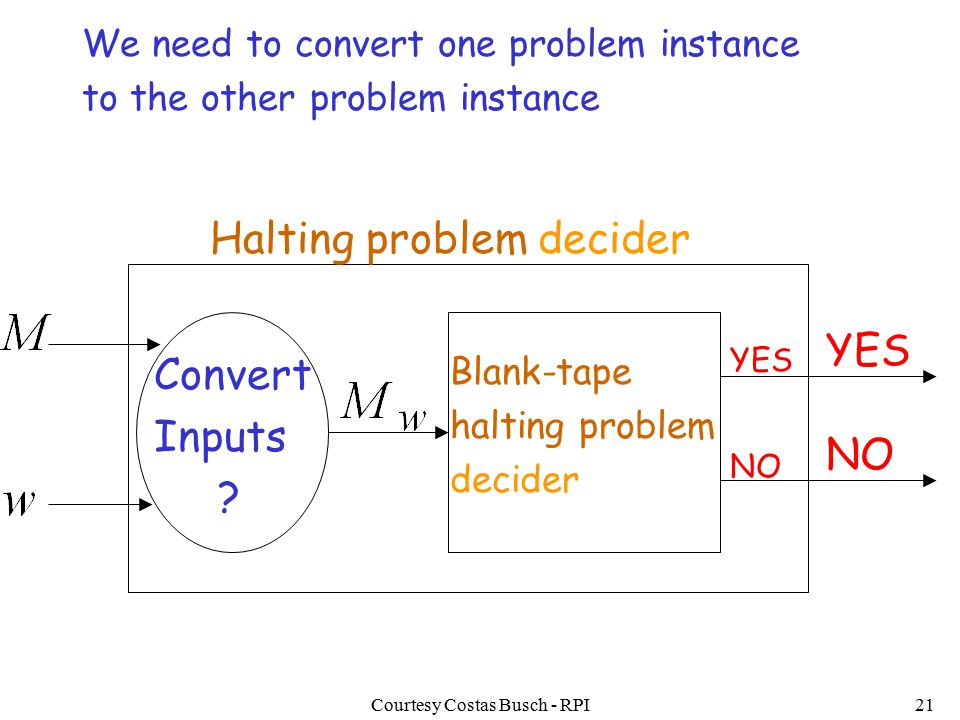 We need to convert one problem instance to the other problem instance

Halting problem decider

$M$

$w$

Convert Inputs ?

$M_w$

Blank-tape halting problem decider

YES

NO

YES

NO

Courtesy Costas Busch - RPI

21